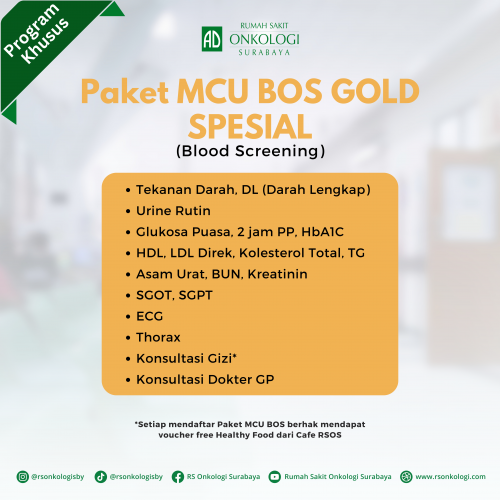 Program Khusus

AD RUMAH SAKIT ONKOLOGI SURABAYA

Paket MCU BOS GOLD SPESIAL
(Blood Screening)

• Tekanan Darah, DL (Darah Lengkap)
• Urine Rutin
• Glukosa Puasa, 2 jam PP, HbA1C
• HDL, LDL Direk, Kolesterol Total, TG
• Asam Urat, BUN, Kreatinin
• SGOT, SGPT
• ECG
• Thorax
• Konsultasi Gizi*
• Konsultasi Dokter GP

*Setiap mendaftar Paket MCU BOS berhak mendapat voucher free Healthy Food dari Cafe RSOS

@rsonkologisby @rsonkologisby RS Onkologi Surabaya Rumah Sakit Onkologi Surabaya www.rsonkologi.com